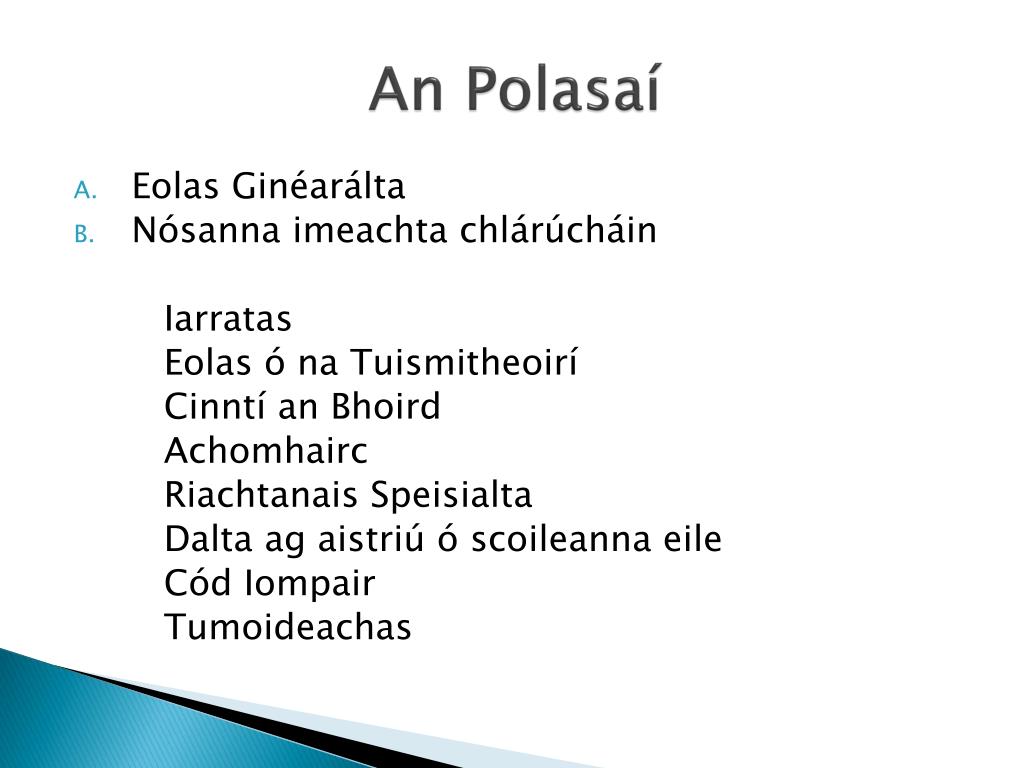 An Polasaí

A. Eolas Ginéarálta
B. Nósanna imeachta chlárúcháin

Iarratas
Eolas ó na Tuismitheoirí
Cinntí an Bhoird
Achomhairc
Riachtanais Speisialta
Dalta ag aistriú ó scoileanna eile
Cód Iompair
Tumoideachas